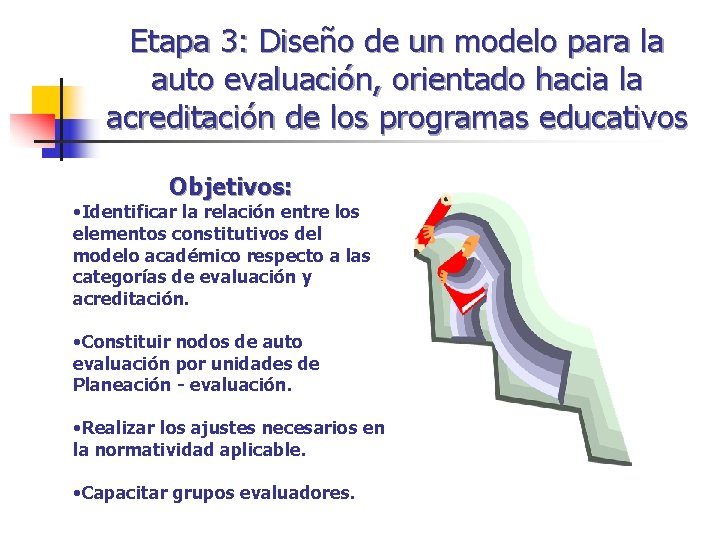 Etapa 3: Diseño de un modelo para la auto evaluación, orientado hacia la acreditación de los programas educativos

Objetivos:

•Identificar la relación entre los elementos constitutivos del modelo académico respecto a las categorías de evaluación y acreditación.

•Constituir nodos de auto evaluación por unidades de Planeación - evaluación.

•Realizar los ajustes necesarios en la normatividad aplicable.

•Capacitar grupos evaluadores.